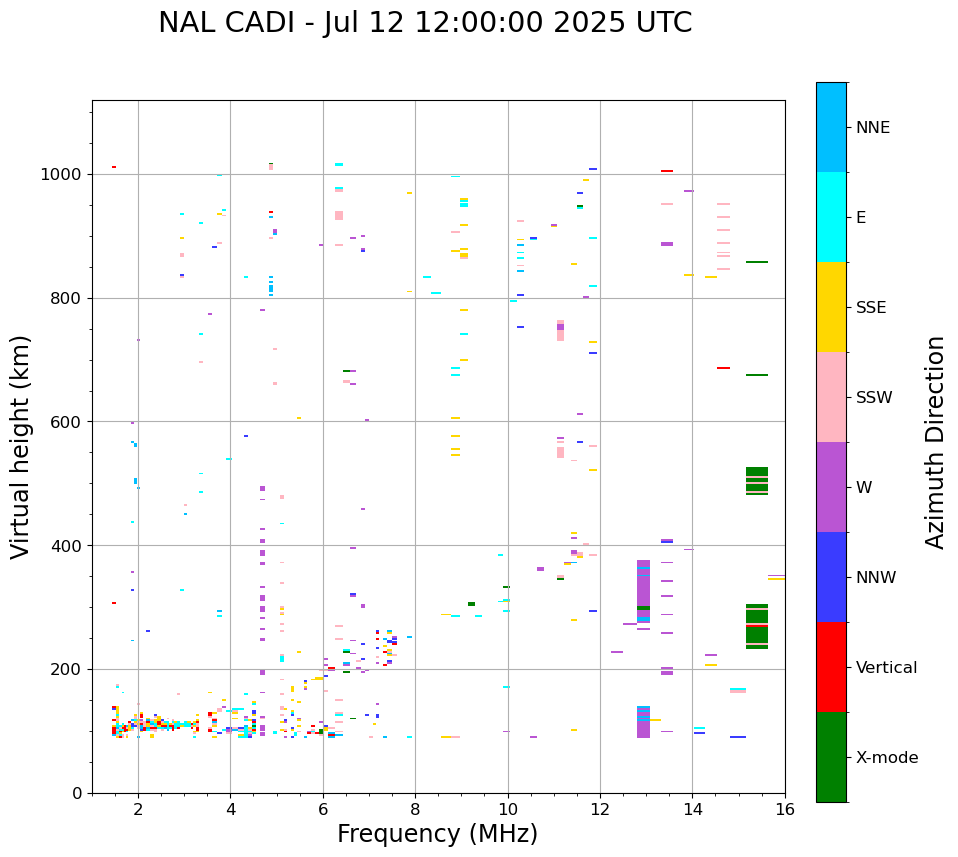 NAL CADI - Jul 12 12:00:00 2025 UTC

Virtual height (km)

1000
800
600
400
200
0

2
4
6
8
10
12
14
16

Frequency (MHz)

NNE
E
SSE
SSW
W
NNW
Vertical
X-mode

Azimuth Direction